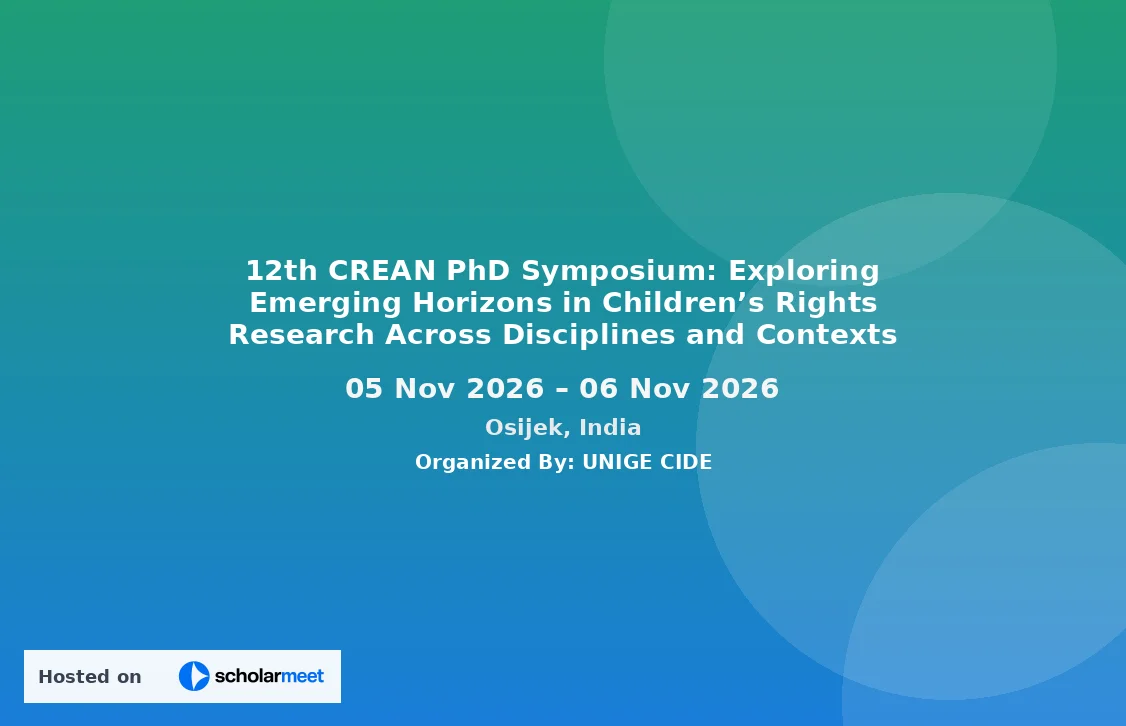 12th CREAN PhD Symposium: Exploring Emerging Horizons in Children’s Rights Research Across Disciplines and Contexts

05 Nov 2026 – 06 Nov 2026

Osijek, India

Organized By: UNIGE CIDE

Hosted on scholarmeet